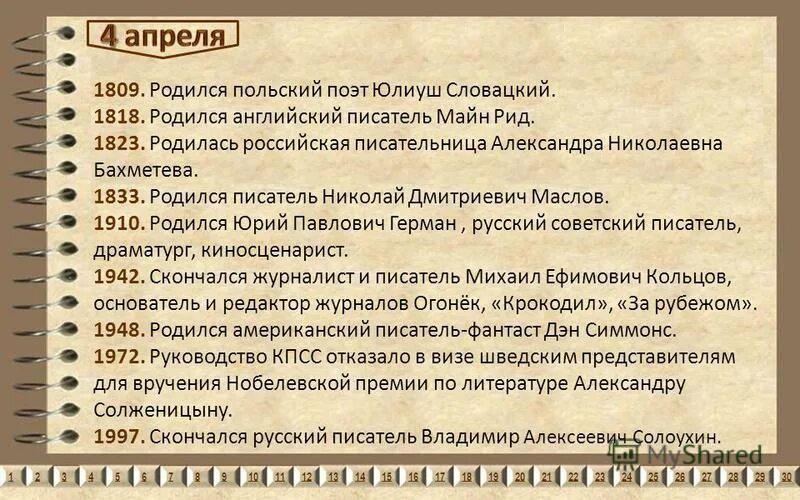 4 апреля

1809. Родился польский поэт Юлиуш Словацкий.
1818. Родился английский писатель Майн Рид.
1823. Родилась российская писательница Александра Николаевна Бахметева.
1833. Родился писатель Николай Дмитриевич Маслов.
1910. Родился Юрий Павлович Герман , русский советский писатель, драматург, киносценарист.
1942. Скончался журналист и писатель Михаил Ефимович Кольцов, основатель и редактор журналов Огонёк, «Крокодил», «За рубежом».
1948. Родился американский писатель-фантаст Дэн Симмонс.
1972. Руководство КПСС отказало в визе шведским представителям для вручения Нобелевской премии по литературе Александру Солженицыну.
1997. Скончался русский писатель Владимир Алексеевич Солоухин.

MyShared

1 2 3 4 5 6 7 8 9 10 11 12 13 14 15 16 17 18 19 20 21 22 23 24 25 26 27 28 29 30